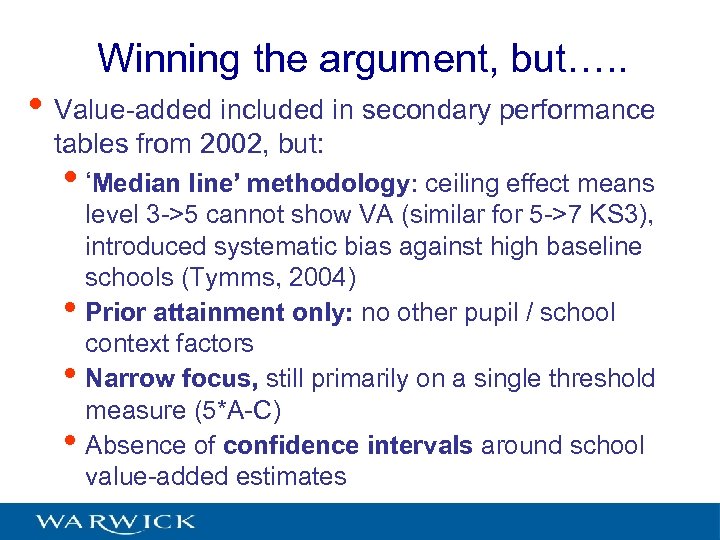 Winning the argument, but…..

• Value-added included in secondary performance tables from 2002, but:

• 'Median line' methodology: ceiling effect means level 3->5 cannot show VA (similar for 5->7 KS3), introduced systematic bias against high baseline schools (Tymms, 2004)

• Prior attainment only: no other pupil / school context factors

• Narrow focus, still primarily on a single threshold measure (5*A-C)

• Absence of confidence intervals around school value-added estimates

WARWICK